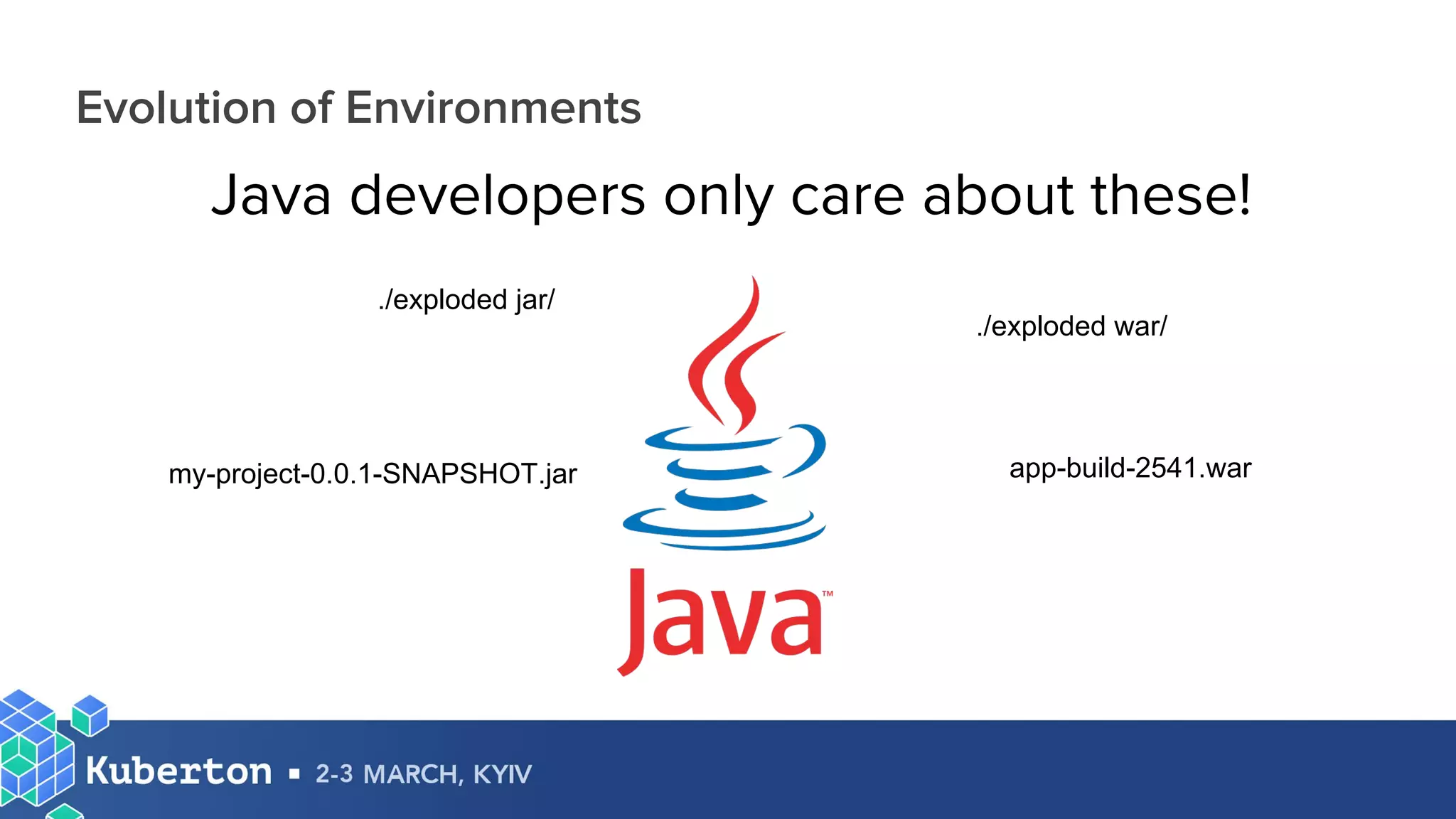 Evolution of Environments

Java developers only care about these!

./exploded jar/

./exploded war/

my-project-0.0.1-SNAPSHOT.jar

app-build-2541.war

Java™

Kuberton ▪ 2-3 MARCH, KYIV